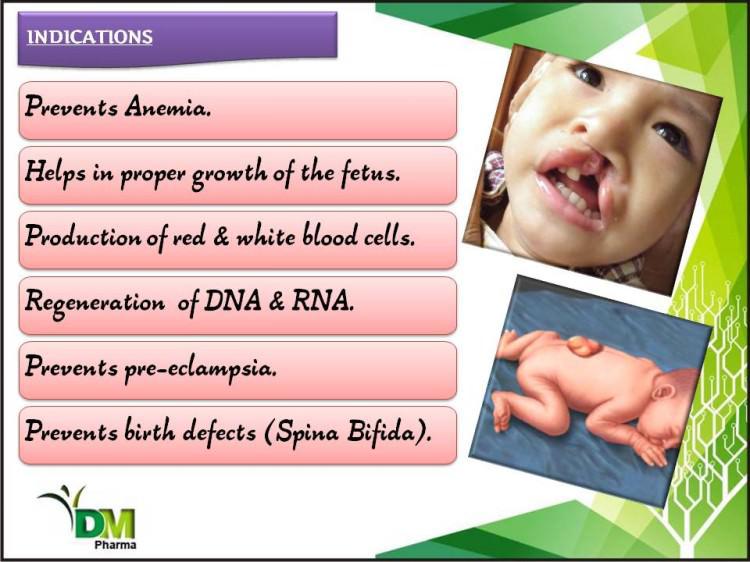 INDICATIONS

Prevents Anemia.

Helps in proper growth of the fetus.

Production of red & white blood cells.

Regeneration of DNA & RNA.

Prevents pre-eclampsia.

Prevents birth defects (Spina Bifida).

DM
Pharma